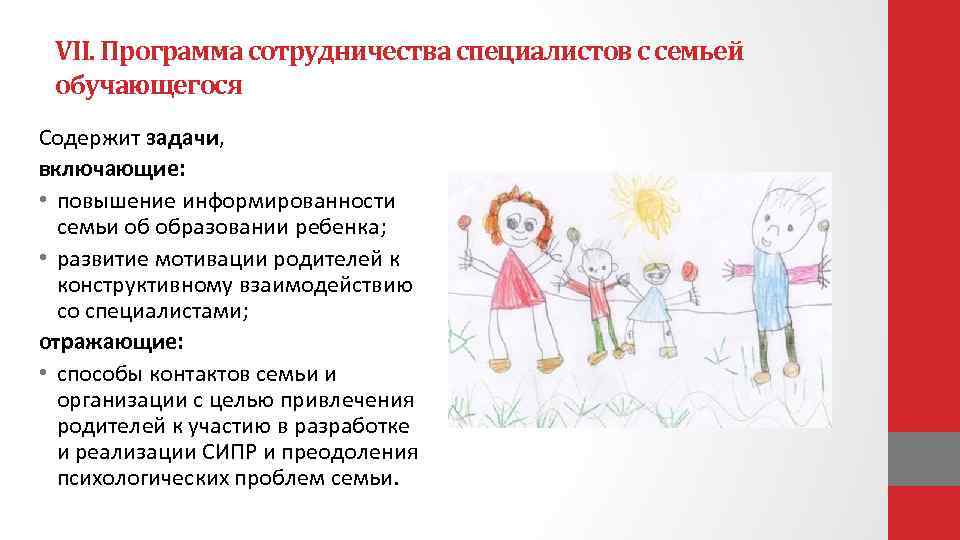 VII. Программа сотрудничества специалистов с семьей обучающегося

Содержит задачи, включающие:
• повышение информированности семьи об образовании ребенка;
• развитие мотивации родителей к конструктивному взаимодействию со специалистами;
отражающие:
• способы контактов семьи и организации с целью привлечения родителей к участию в разработке и реализации СИПР и преодоления психологических проблем семьи.